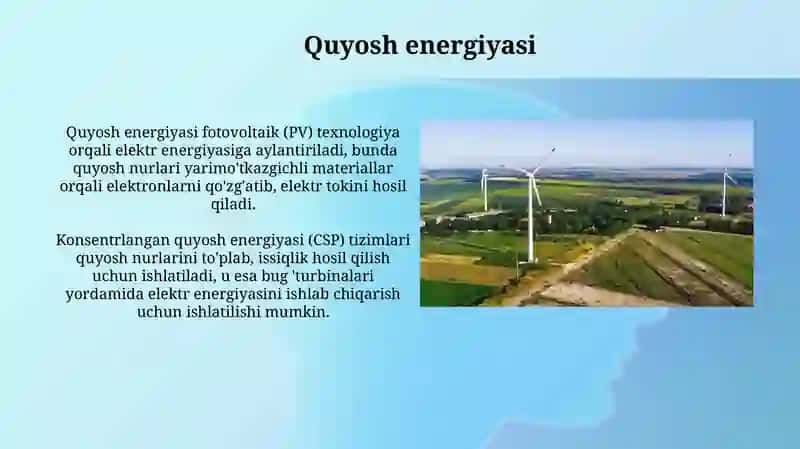 Quyosh energiyasi

Quyosh energiyasi fotovoltaik (PV) texnologiya orqali elektr energiyasiga aylantiriladi, bunda quyosh nurlari yarimo'tkazgichli materiallar orqali elektronlarni qo'zg'atib, elektr tokini hosil qiladi.

Konsentrlangan quyosh energiyasi (CSP) tizimlari quyosh nurlarini to'plab, issiqlik hosil qilish uchun ishlatiladi, u esa bug 'turbinalari yordamida elektr energiyasini ishlab chiqarish uchun ishlatilishi mumkin.